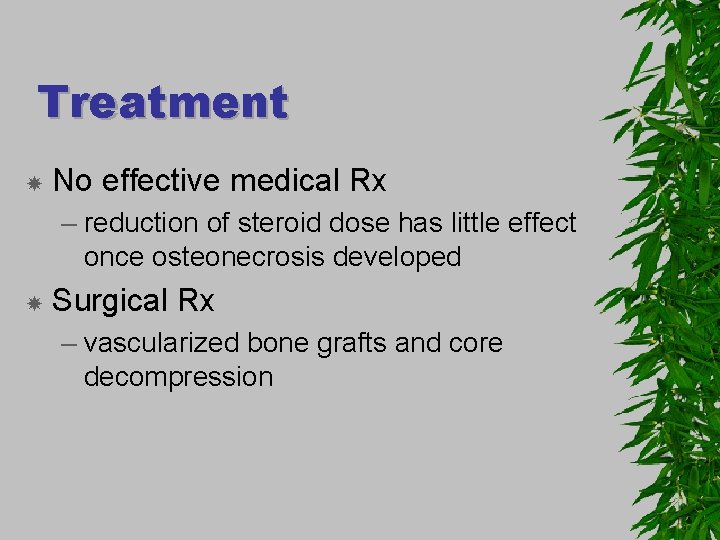 Treatment

No effective medical Rx

– reduction of steroid dose has little effect once osteonecrosis developed

Surgical Rx

– vascularized bone grafts and core decompression